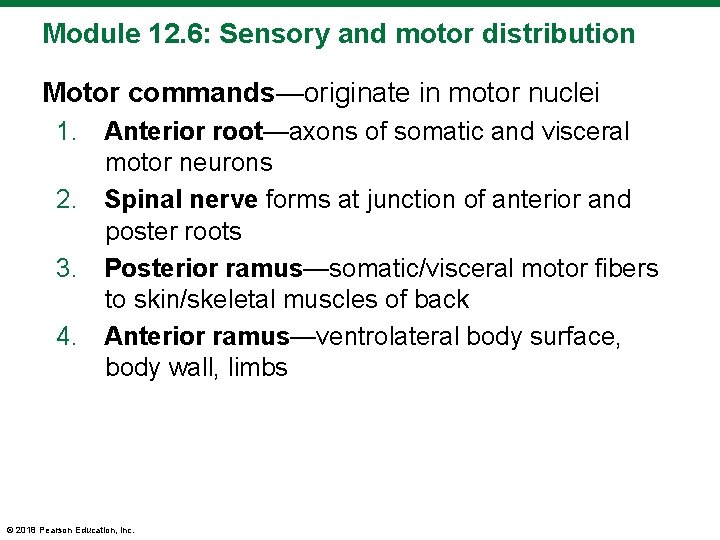 Module 12.6: Sensory and motor distribution

Motor commands—originate in motor nuclei

1. Anterior root—axons of somatic and visceral motor neurons
2. Spinal nerve forms at junction of anterior and poster roots
3. Posterior ramus—somatic/visceral motor fibers to skin/skeletal muscles of back
4. Anterior ramus—ventrolateral body surface, body wall, limbs

© 2018 Pearson Education, Inc.